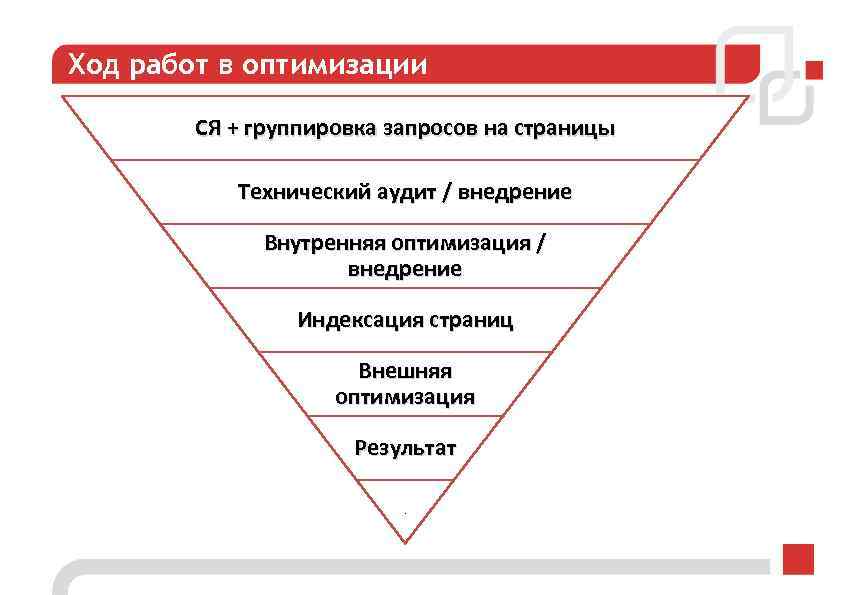 Ход работ в оптимизации

СЯ + группировка запросов на страницы

Технический аудит / внедрение

Внутренняя оптимизация / внедрение

Индексация страниц

Внешняя оптимизация

Результат